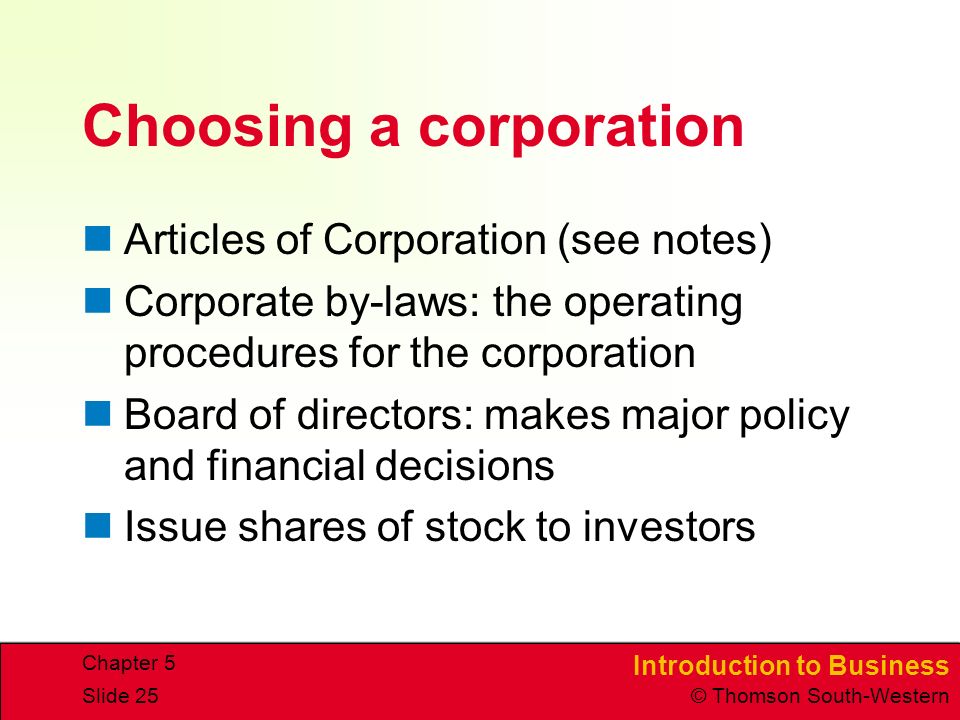 Choosing a corporation

Articles of Corporation (see notes)

Corporate by-laws: the operating procedures for the corporation

Board of directors: makes major policy and financial decisions

Issue shares of stock to investors

Chapter 5
Slide 25

Introduction to Business
© Thomson South-Western